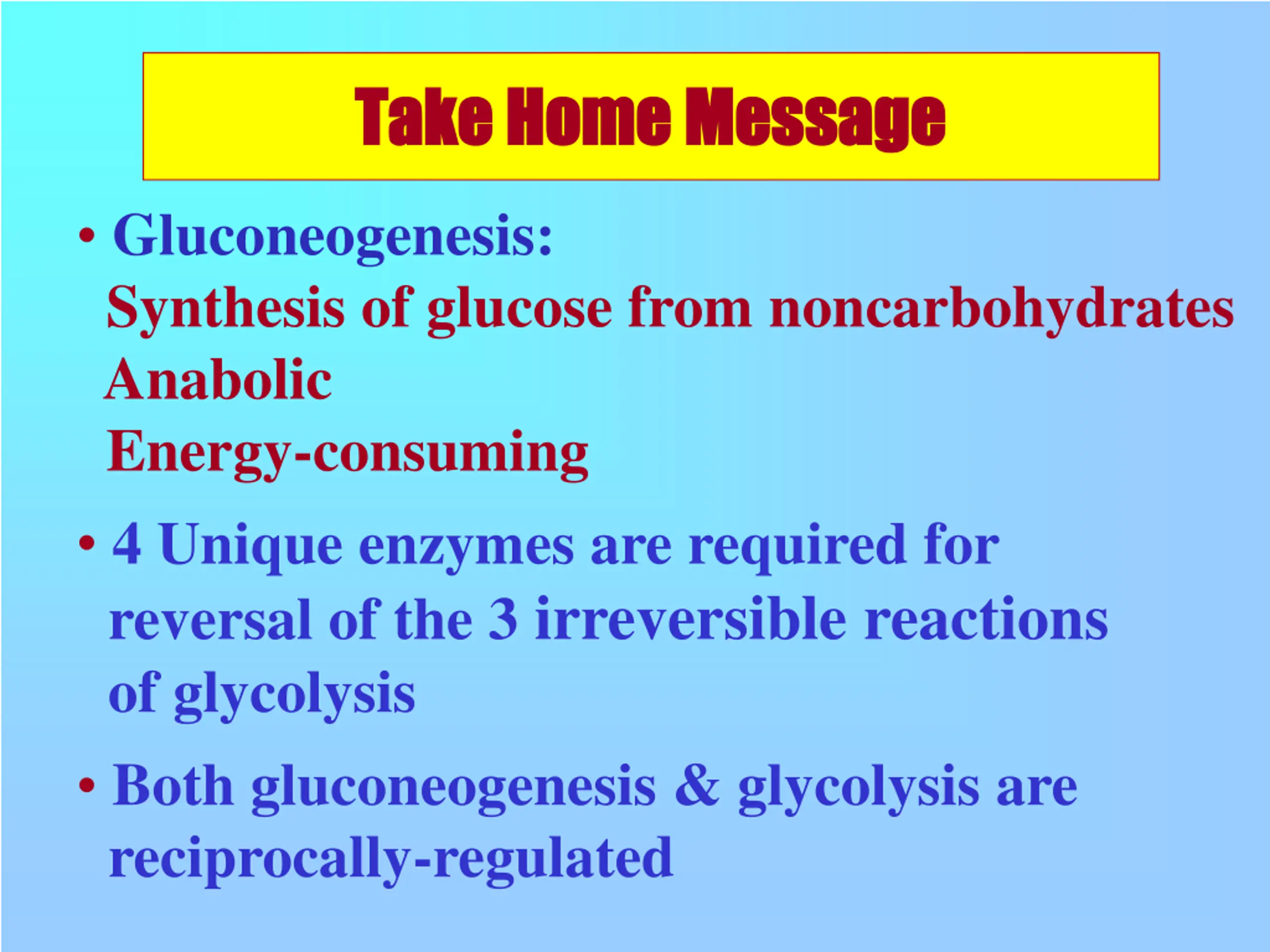 Take Home Message

• Gluconeogenesis:
Synthesis of glucose from noncarbohydrates
Anabolic
Energy-consuming

• 4 Unique enzymes are required for reversal of the 3 irreversible reactions of glycolysis

• Both gluconeogenesis & glycolysis are reciprocally-regulated